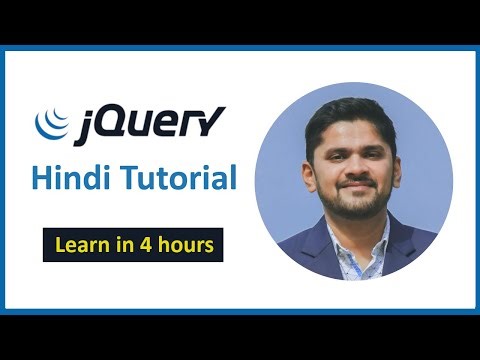 jQuery

Hindi Tutorial

Learn in 4 hours